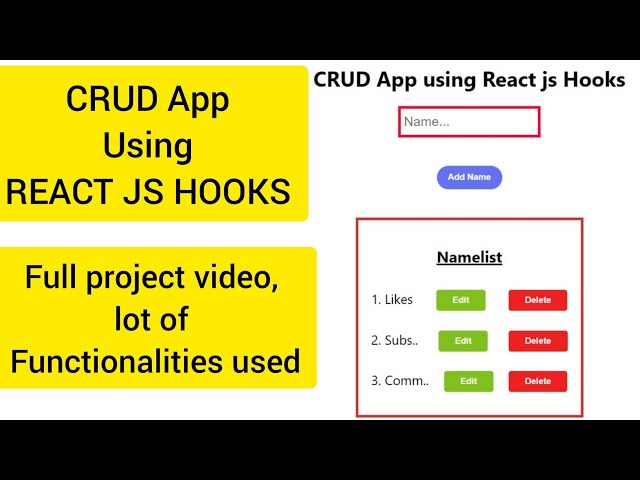 CRUD App Using REACT JS HOOKS

Full project video, lot of Functionalities used

CRUD App using React js Hooks

Name...

Add Name

Namelist

1. Likes Edit Delete

2. Subs.. Edit Delete

3. Comm.. Edit Delete